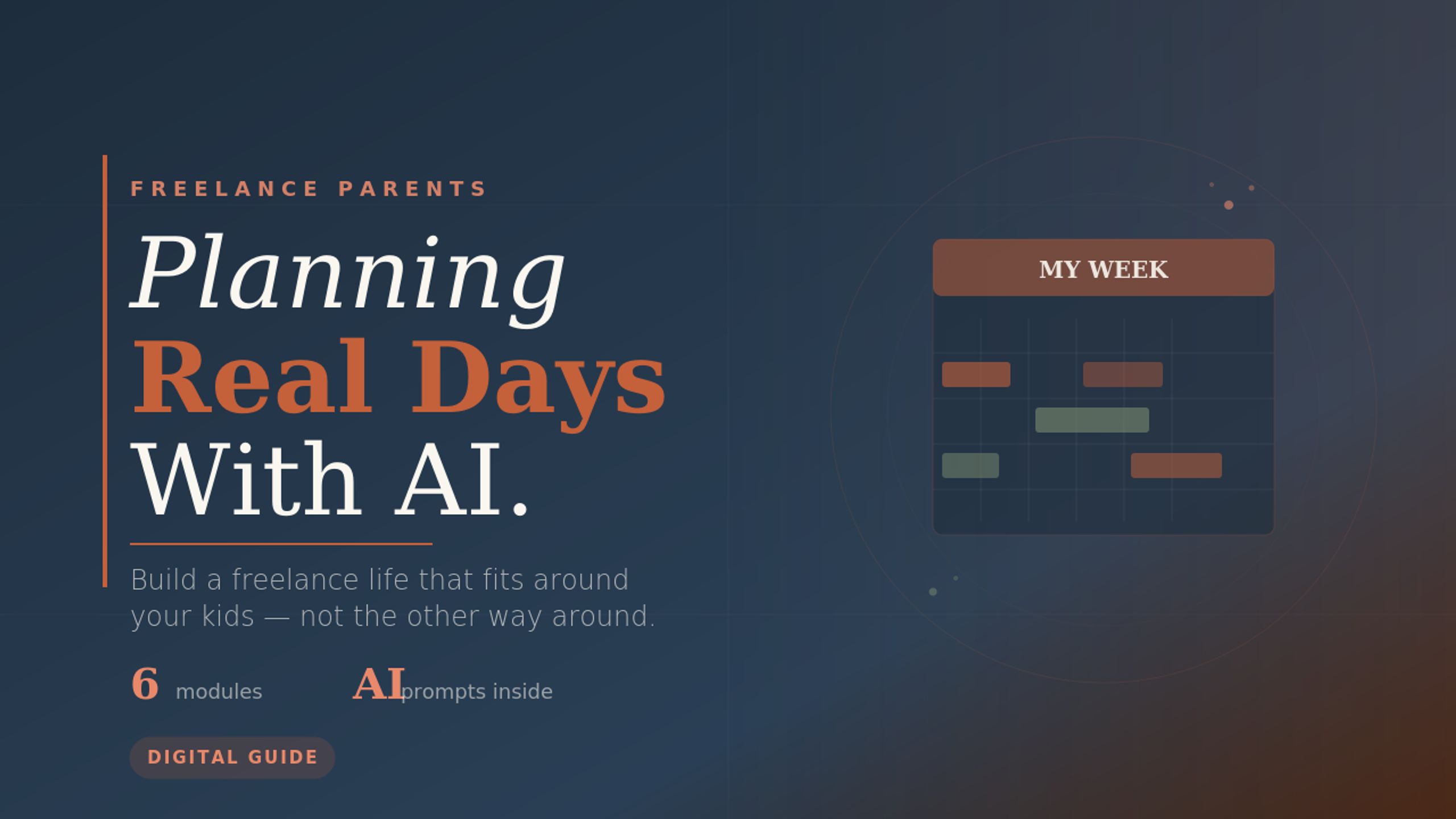 FREELANCE PARENTS

Planning
Real Days
With AI.

Build a freelance life that fits around your kids — not the other way around.

6 modules

AI prompts inside

DIGITAL GUIDE

MY WEEK